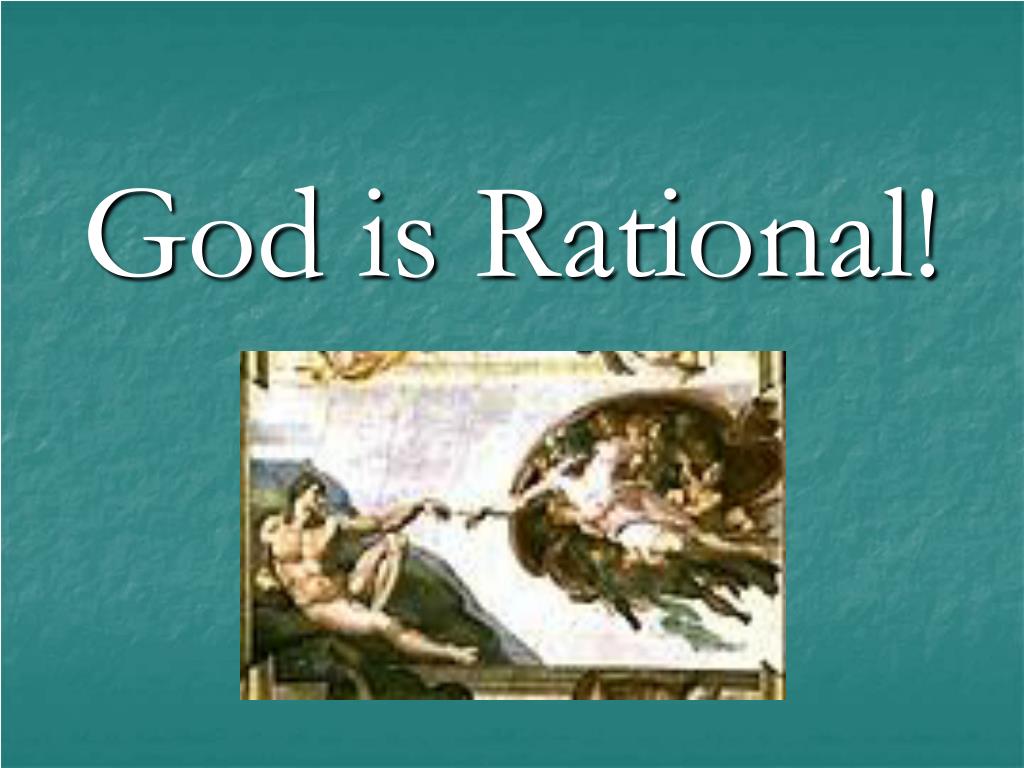 God is Rational!